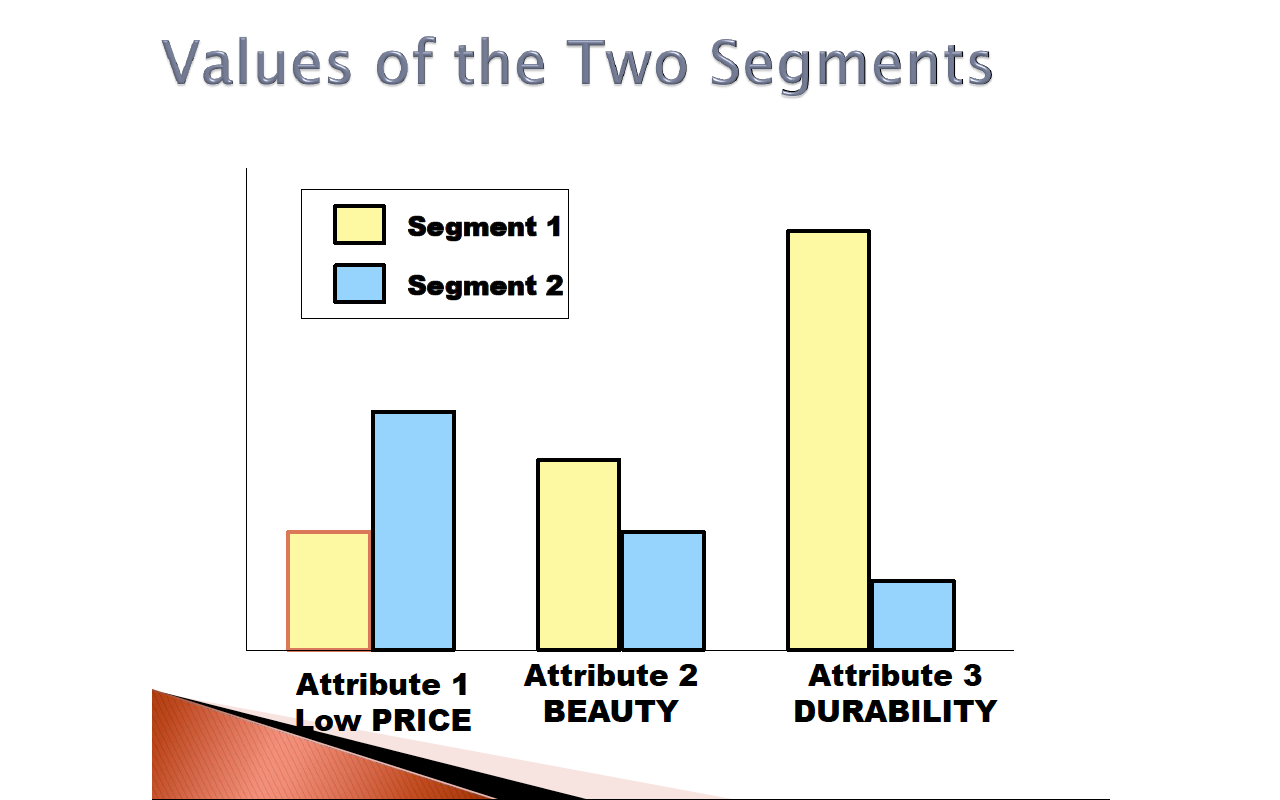 Values of the Two Segments

Segment 1
Segment 2

Attribute 1
Low PRICE

Attribute 2
BEAUTY

Attribute 3
DURABILITY